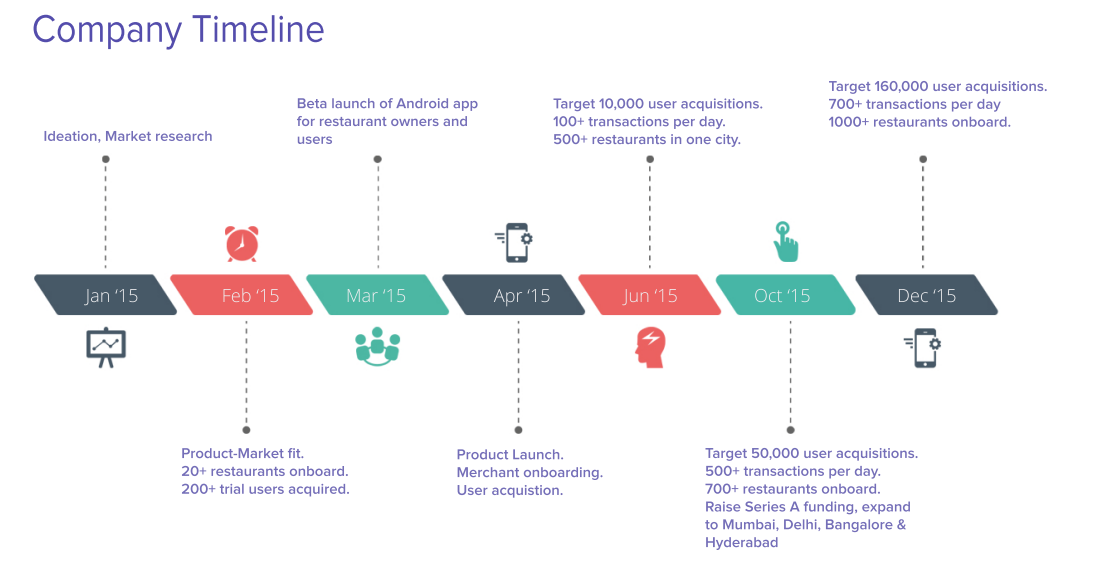 Company Timeline

Ideation, Market research

Beta launch of Android app for restaurant owners and users

Target 10,000 user acquisitions.
100+ transactions per day.
500+ restaurants in one city.

Target 160,000 user acquisitions.
700+ transactions per day
1000+ restaurants onboard.

Jan '15

Feb '15

Mar '15

Apr '15

Jun '15

Oct '15

Dec '15

Product-Market fit.
20+ restaurants onboard.
200+ trial users acquired.

Product Launch.
Merchant onboarding.
User acquistion.

Target 50,000 user acquisitions.
500+ transactions per day.
700+ restaurants onboard.
Raise Series A funding, expand to Mumbai, Delhi, Bangalore & Hyderabad